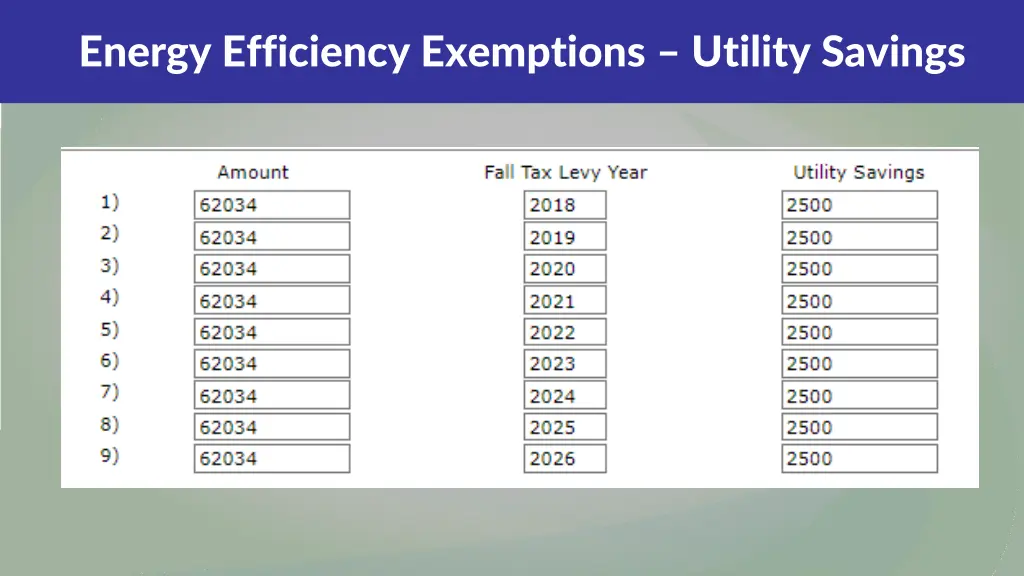 Energy Efficiency Exemptions – Utility Savings

| | Amount | Fall Tax Levy Year | Utility Savings |
|---|---|---|---|
| 1) | 62034 | 2018 | 2500 |
| 2) | 62034 | 2019 | 2500 |
| 3) | 62034 | 2020 | 2500 |
| 4) | 62034 | 2021 | 2500 |
| 5) | 62034 | 2022 | 2500 |
| 6) | 62034 | 2023 | 2500 |
| 7) | 62034 | 2024 | 2500 |
| 8) | 62034 | 2025 | 2500 |
| 9) | 62034 | 2026 | 2500 |